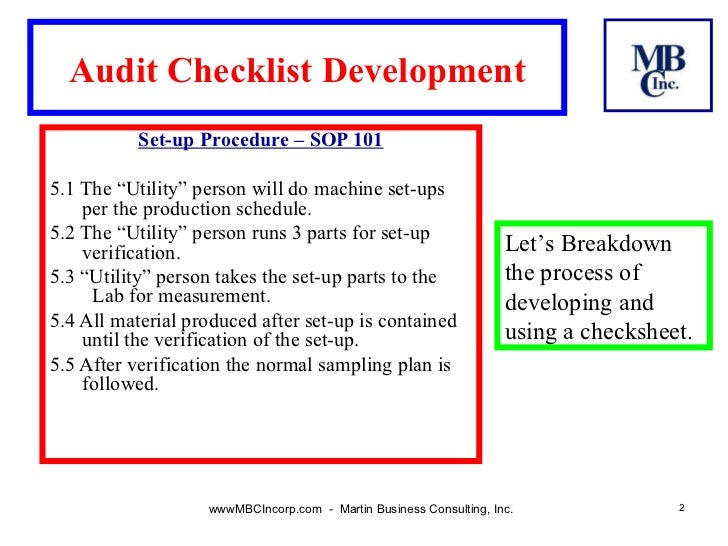 Audit Checklist Development

MBC Inc.

Set-up Procedure – SOP 101

5.1 The “Utility” person will do machine set-ups per the production schedule.
5.2 The “Utility” person runs 3 parts for set-up verification.
5.3 “Utility” person takes the set-up parts to the Lab for measurement.
5.4 All material produced after set-up is contained until the verification of the set-up.
5.5 After verification the normal sampling plan is followed.

Let’s Breakdown the process of developing and using a checksheet.

wwwMBCIncorp.com - Martin Business Consulting, Inc.

2